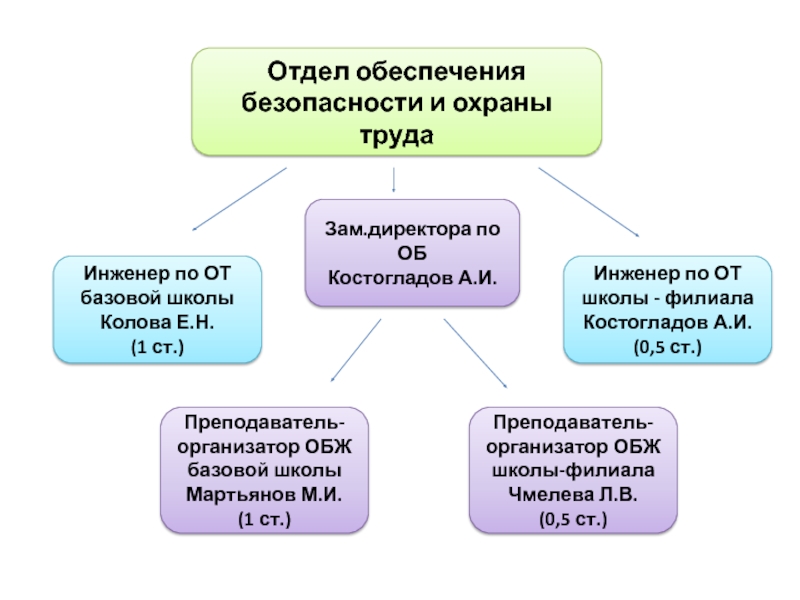 Отдел обеспечения безопасности и охраны труда

Инженер по ОТ базовой школы Колова Е.Н. (1 ст.)

Зам.директора по ОБ Костогладов А.И.

Инженер по ОТ школы - филиала Костогладов А.И. (0,5 ст.)

Преподаватель-организатор ОБЖ базовой школы Мартьянов М.И. (1 ст.)

Преподаватель-организатор ОБЖ школы-филиала Чмелева Л.В. (0,5 ст.)